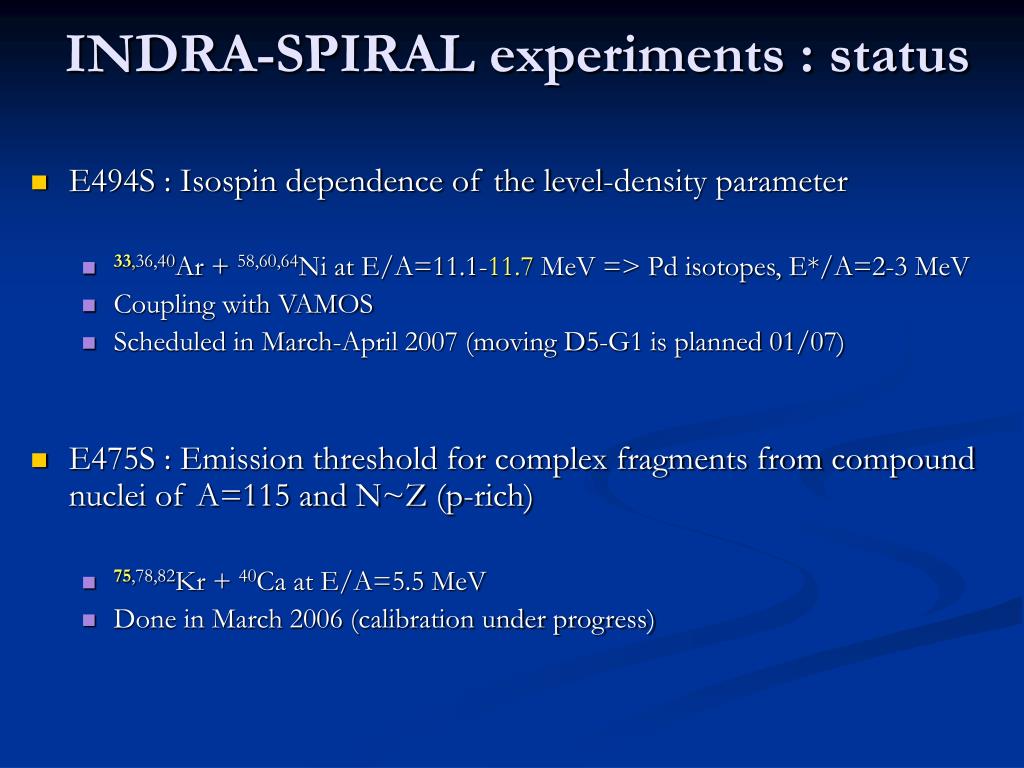 INDRA-SPIRAL experiments : status

E494S : Isospin dependence of the level-density parameter

$^{33,36,40}$Ar + $^{58,60,64}$Ni at E/A=11.1-11.7 MeV => Pd isotopes, E*/A=2-3 MeV

Coupling with VAMOS

Scheduled in March-April 2007 (moving D5-G1 is planned 01/07)

E475S : Emission threshold for complex fragments from compound nuclei of A=115 and N~Z (p-rich)

$^{75,78,82}$Kr + $^{40}$Ca at E/A=5.5 MeV

Done in March 2006 (calibration under progress)